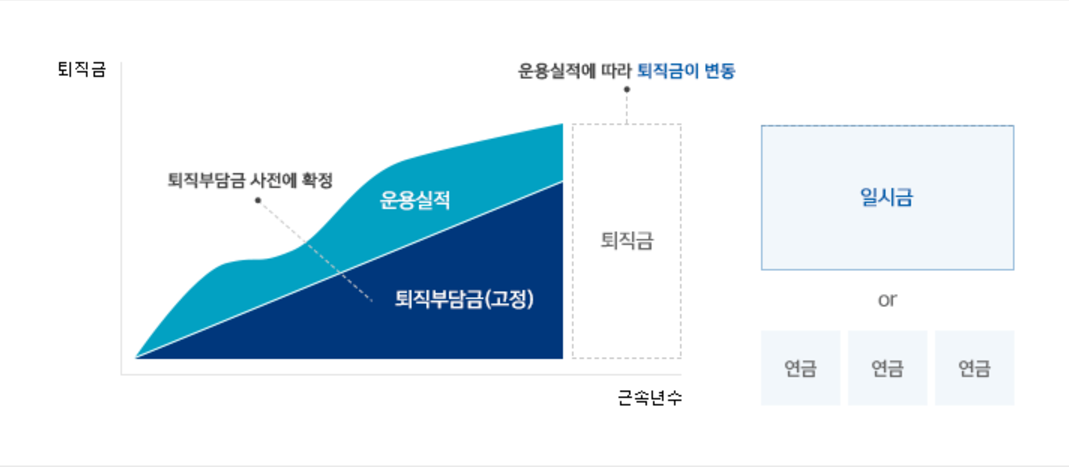 퇴직금

운용실적에 따라 퇴직금이 변동

퇴직부담금 사전에 확정

운용실적

퇴직부담금(고정)

퇴직금

근속년수

일시금

or

연금

연금

연금